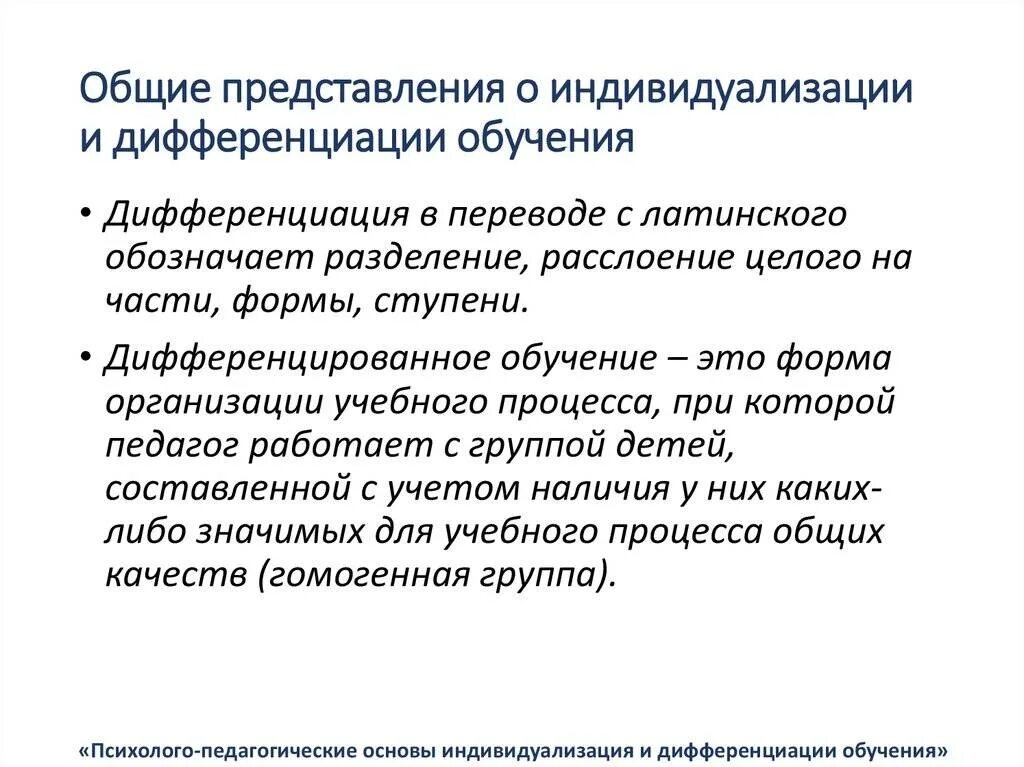 Общие представления о индивидуализации и дифференциации обучения

• Дифференциация в переводе с латинского обозначает разделение, расслоение целого на части, формы, ступени.

• Дифференцированное обучение – это форма организации учебного процесса, при которой педагог работает с группой детей, составленной с учетом наличия у них каких-либо значимых для учебного процесса общих качеств (гомогенная группа).

«Психолого-педагогические основы индивидуализация и дифференциации обучения»